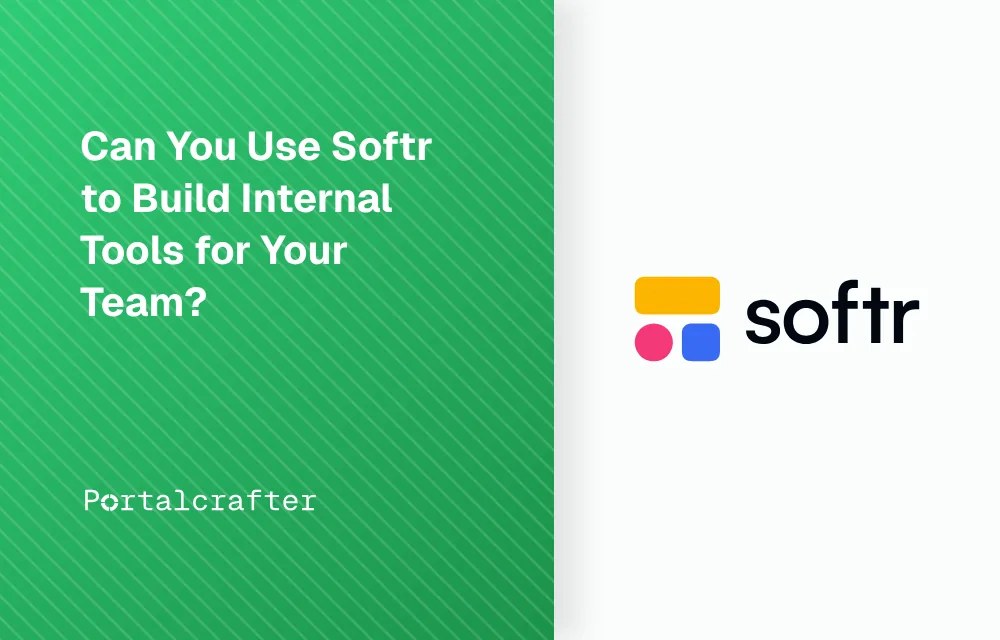 Can You Use Softr to Build Internal Tools for Your Team?

Portalcrafter

softr